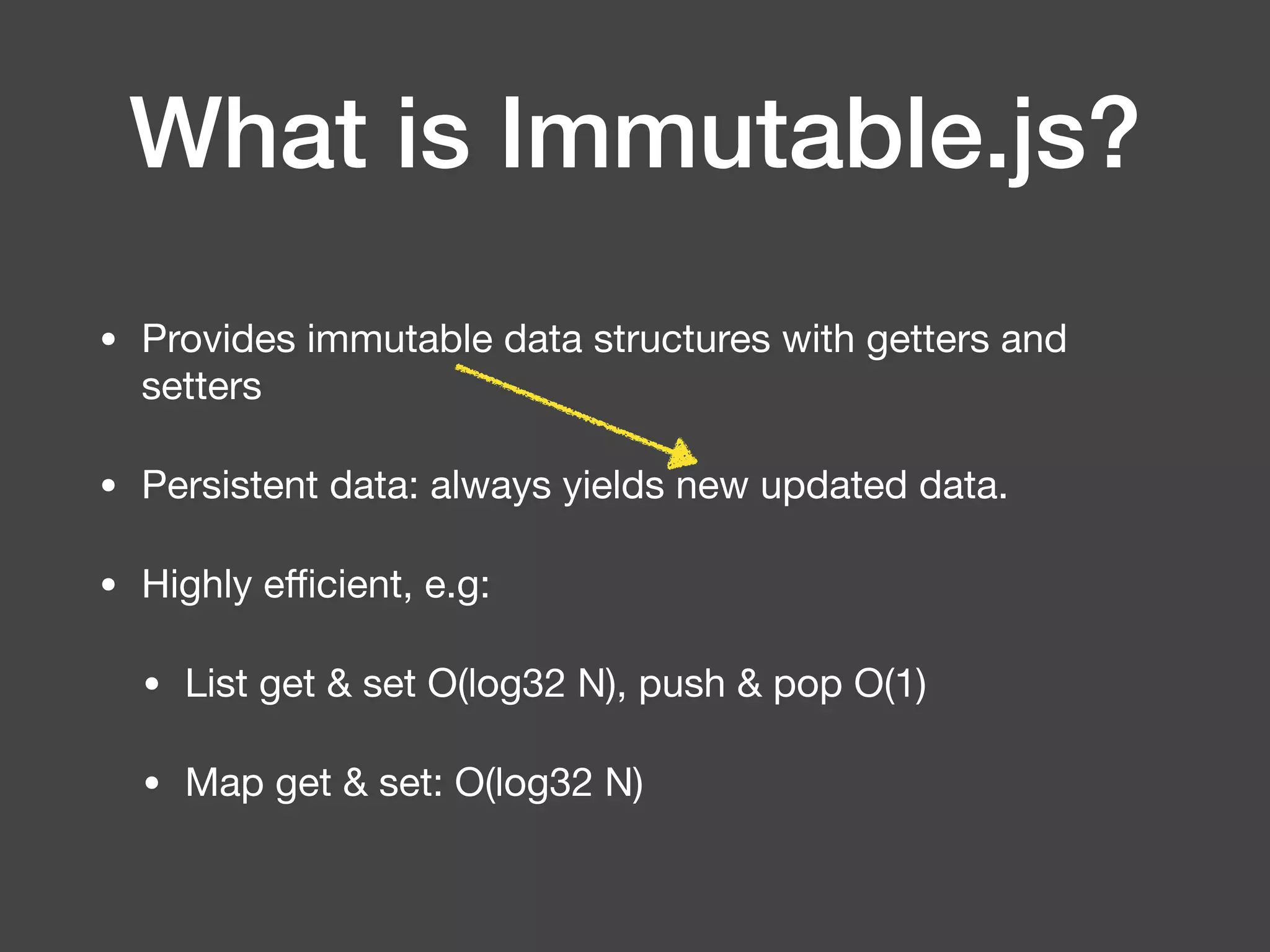 What is Immutable.js?

• Provides immutable data structures with getters and setters

• Persistent data: always yields new updated data.

• Highly efficient, e.g:

• List get & set O(log32 N), push & pop O(1)

• Map get & set: O(log32 N)